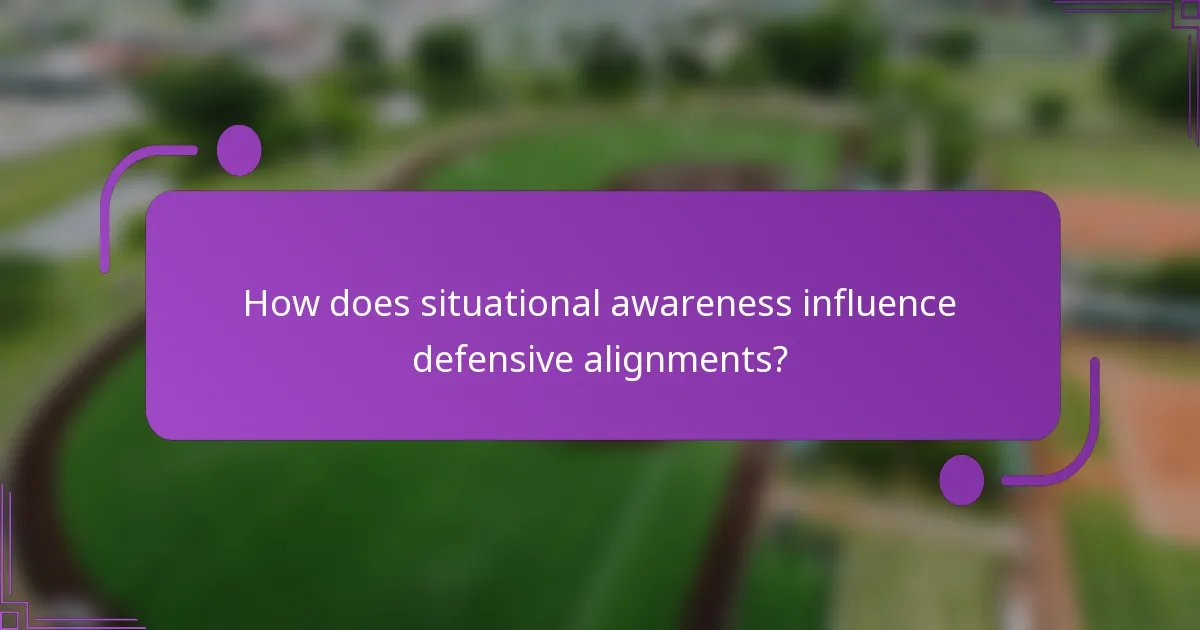 How does situational awareness influence defensive alignments?